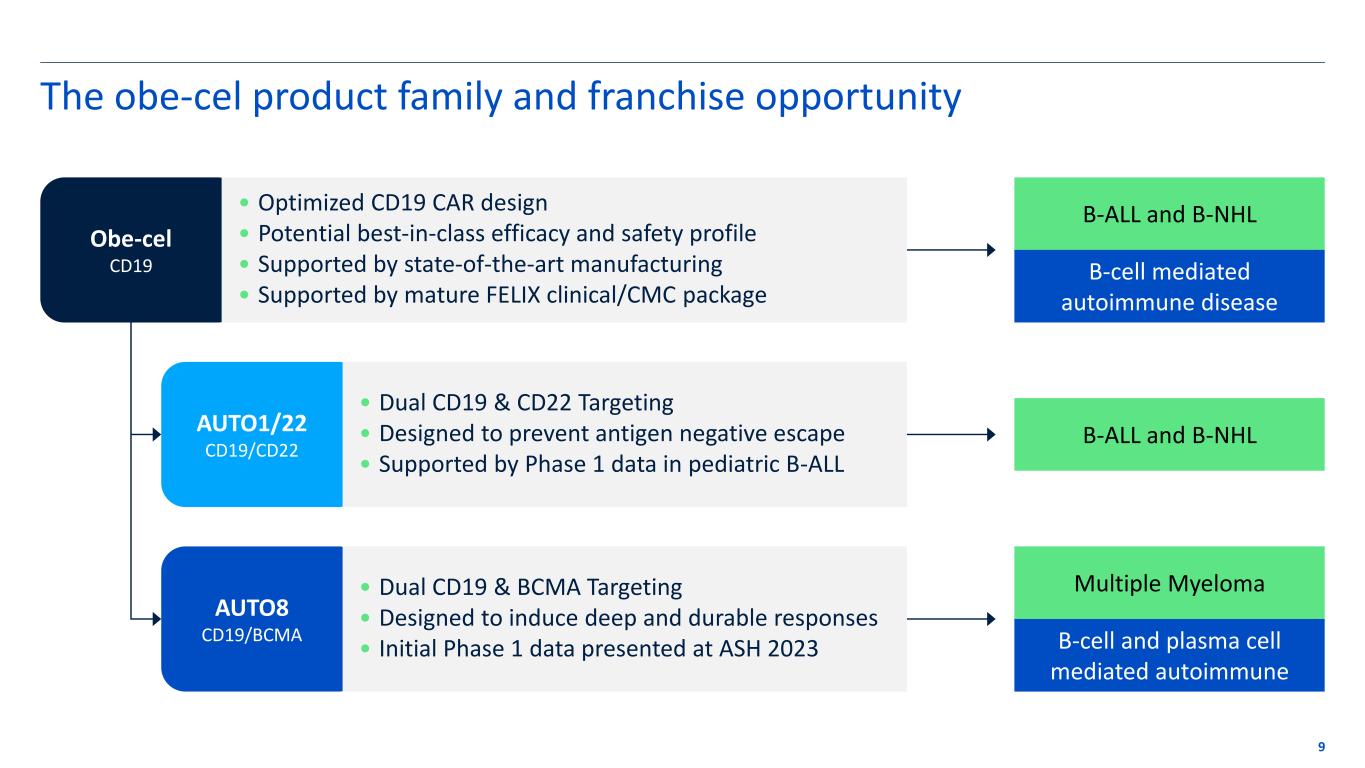 The obe-cel product family and franchise opportunity

Obe-cel
CD19

• Optimized CD19 CAR design
• Potential best-in-class efficacy and safety profile
• Supported by state-of-the-art manufacturing
• Supported by mature FELIX clinical/CMC package

B-ALL and B-NHL

B-cell mediated autoimmune disease

AUTO1/22
CD19/CD22

• Dual CD19 & CD22 Targeting
• Designed to prevent antigen negative escape
• Supported by Phase 1 data in pediatric B-ALL

B-ALL and B-NHL

AUTO8
CD19/BCMA

• Dual CD19 & BCMA Targeting
• Designed to induce deep and durable responses
• Initial Phase 1 data presented at ASH 2023

Multiple Myeloma

B-cell and plasma cell mediated autoimmune

9